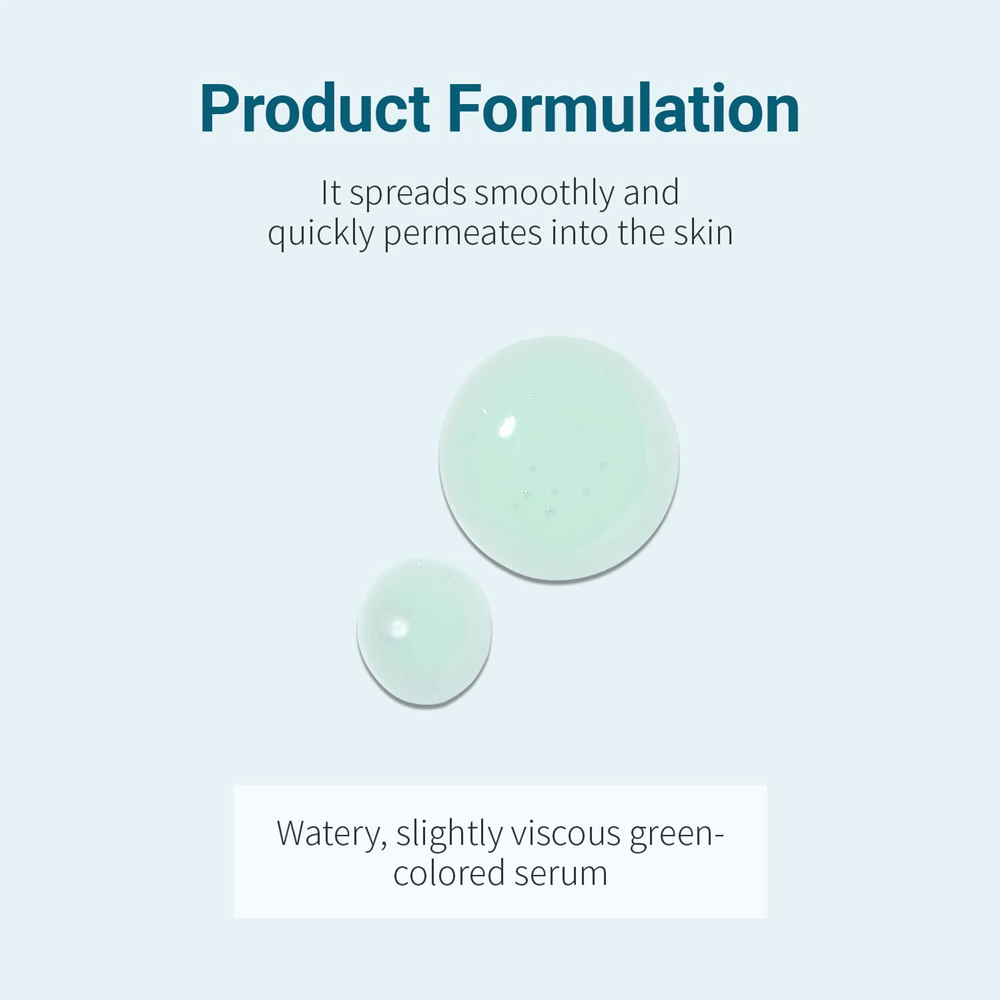 Product Formulation

It spreads smoothly and quickly permeates into the skin

Watery, slightly viscous green-colored serum